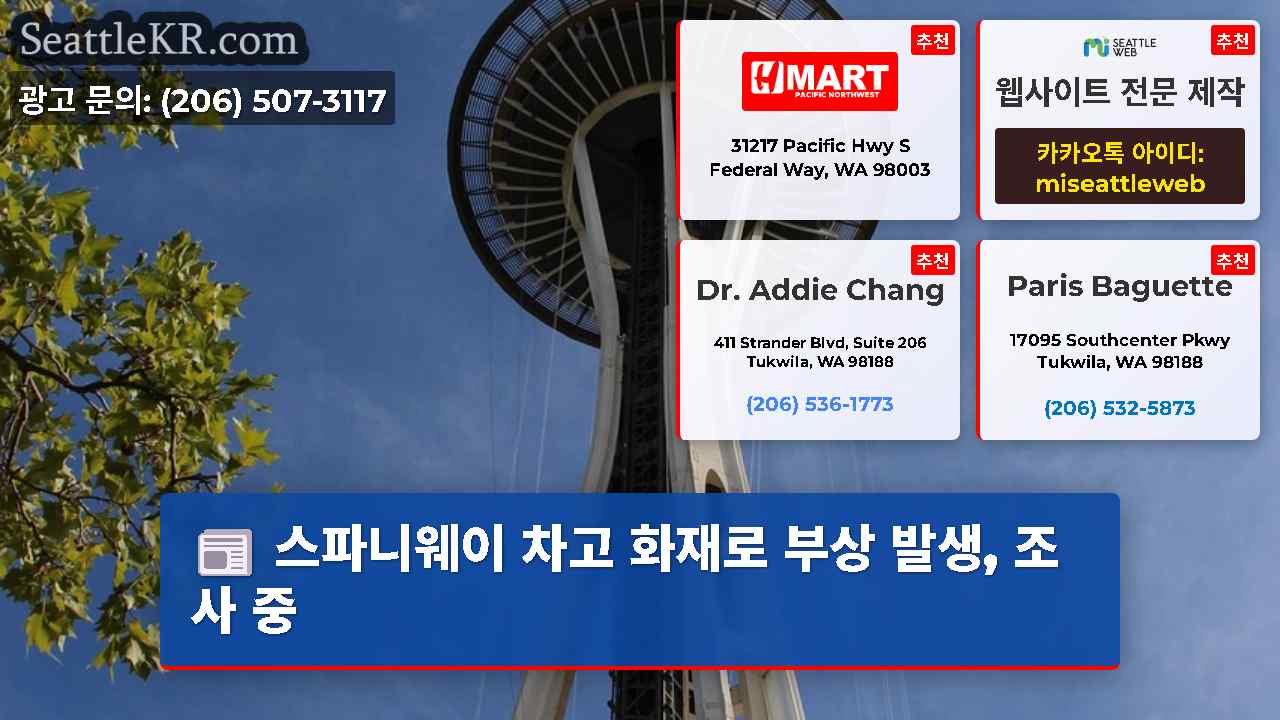 SeattleKR.com
광고 문의: (206) 507-3117

추천
H MART
PACIFIC NORTHWEST
31217 Pacific Hwy S
Federal Way, WA 98003

추천
SEATTLE WEB
웹사이트 전문 제작
카카오톡 아이디: miseattleweb

추천
Dr. Addie Chang
411 Strander Blvd, Suite 206
Tukwila, WA 98188
(206) 536-1773

추천
Paris Baguette
17095 Southcenter Pkwy
Tukwila, WA 98188
(206) 532-5873

스파니웨이 차고 화재로 부상 발생, 조사 중